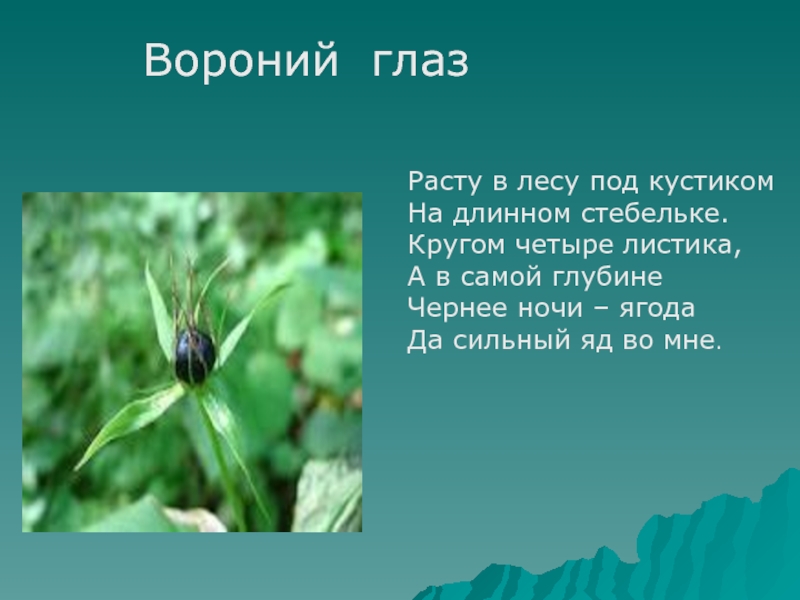 Вороний глаз

Расту в лесу под кустиком
На длинном стебельке.
Кругом четыре листика,
А в самой глубине
Чернее ночи – ягода
Да сильный яд во мне.